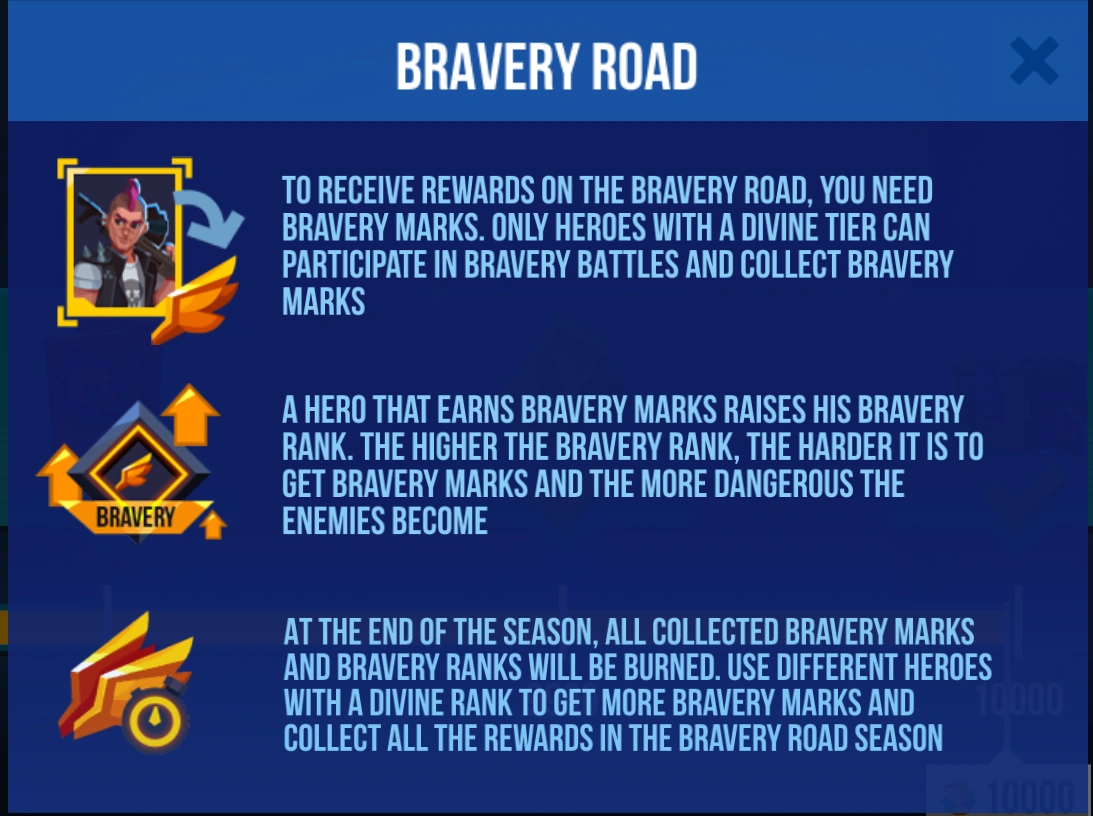 BRAVERY ROAD

TO RECEIVE REWARDS ON THE BRAVERY ROAD, YOU NEED BRAVERY MARKS. ONLY HEROES WITH A DIVINE TIER CAN PARTICIPATE IN BRAVERY BATTLES AND COLLECT BRAVERY MARKS

BRAVERY

A HERO THAT EARNS BRAVERY MARKS RAISES HIS BRAVERY RANK. THE HIGHER THE BRAVERY RANK, THE HARDER IT IS TO GET BRAVERY MARKS AND THE MORE DANGEROUS THE ENEMIES BECOME

AT THE END OF THE SEASON, ALL COLLECTED BRAVERY MARKS AND BRAVERY RANKS WILL BE BURNED. USE DIFFERENT HEROES WITH A DIVINE RANK TO GET MORE BRAVERY MARKS AND COLLECT ALL THE REWARDS IN THE BRAVERY ROAD SEASON

10000

10000